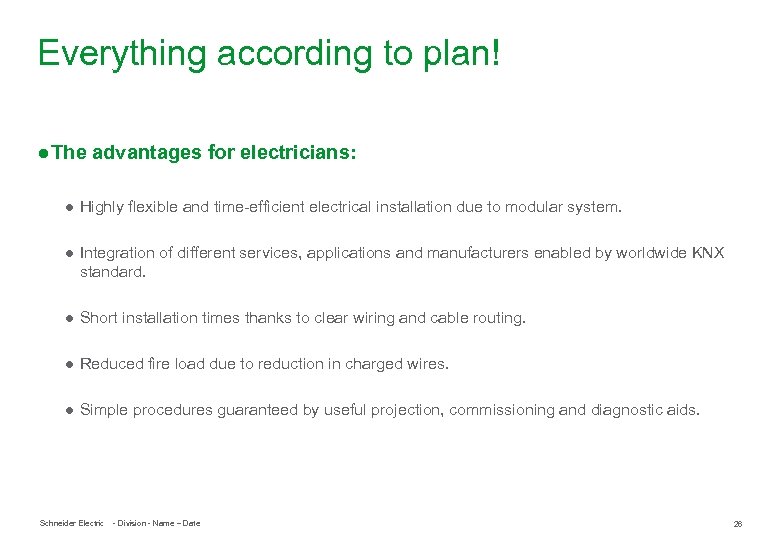 Everything according to plan!

● The advantages for electricians:

● Highly flexible and time-efficient electrical installation due to modular system.

● Integration of different services, applications and manufacturers enabled by worldwide KNX standard.

● Short installation times thanks to clear wiring and cable routing.

● Reduced fire load due to reduction in charged wires.

● Simple procedures guaranteed by useful projection, commissioning and diagnostic aids.

Schneider Electric - Division - Name – Date

28